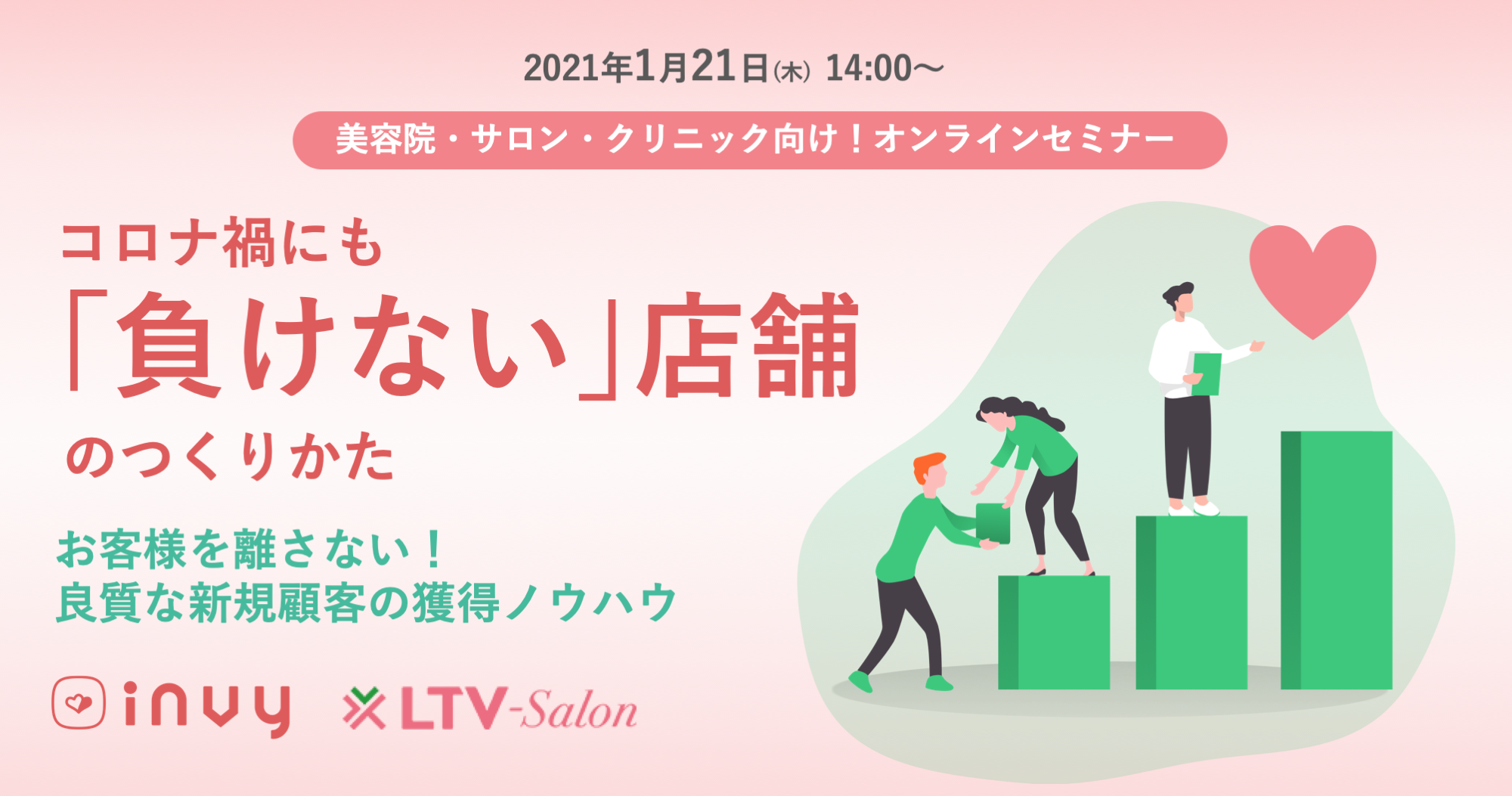 2021年1月21日(木) 14:00〜

美容院・サロン・クリニック向け！オンラインセミナー

コロナ禍にも
「負けない」店舗
のつくりかた

お客様を離さない！
良質な新規顧客の獲得ノウハウ

invy
LTV-Salon